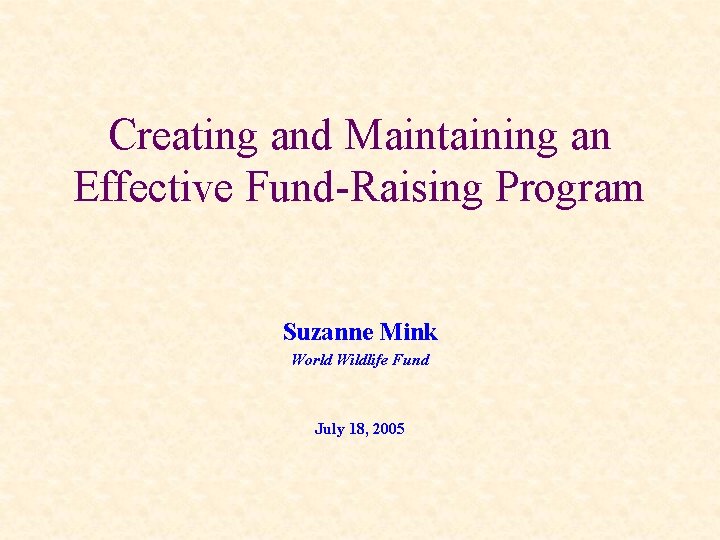 Creating and Maintaining an Effective Fund-Raising Program

Suzanne Mink

World Wildlife Fund

July 18, 2005